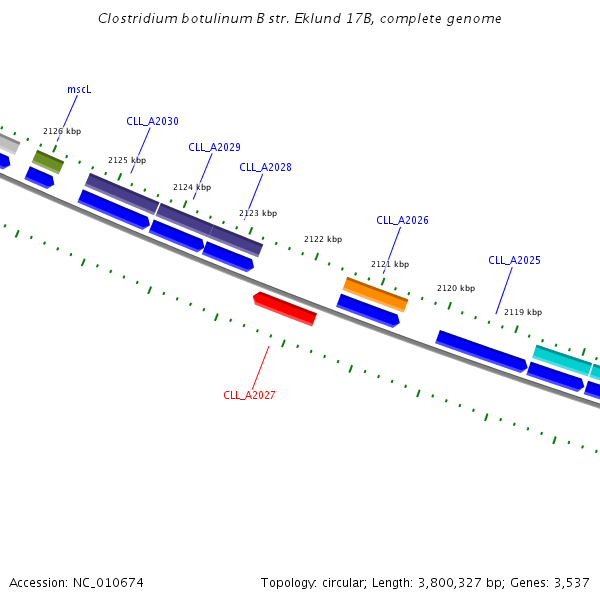 Clostridium botulinum B str. Eklund 17B, complete genome

mscL
2126 kbp
CLL_A2030
2125 kbp
CLL_A2029
2124 kbp
CLL_A2028
2123 kbp
2122 kbp
CLL_A2026
2121 kbp
2120 kbp
CLL_A2025
2119 kbp
CLL_A2027

Accession: NC_010674

Topology: circular; Length: 3,800,327 bp; Genes: 3,537